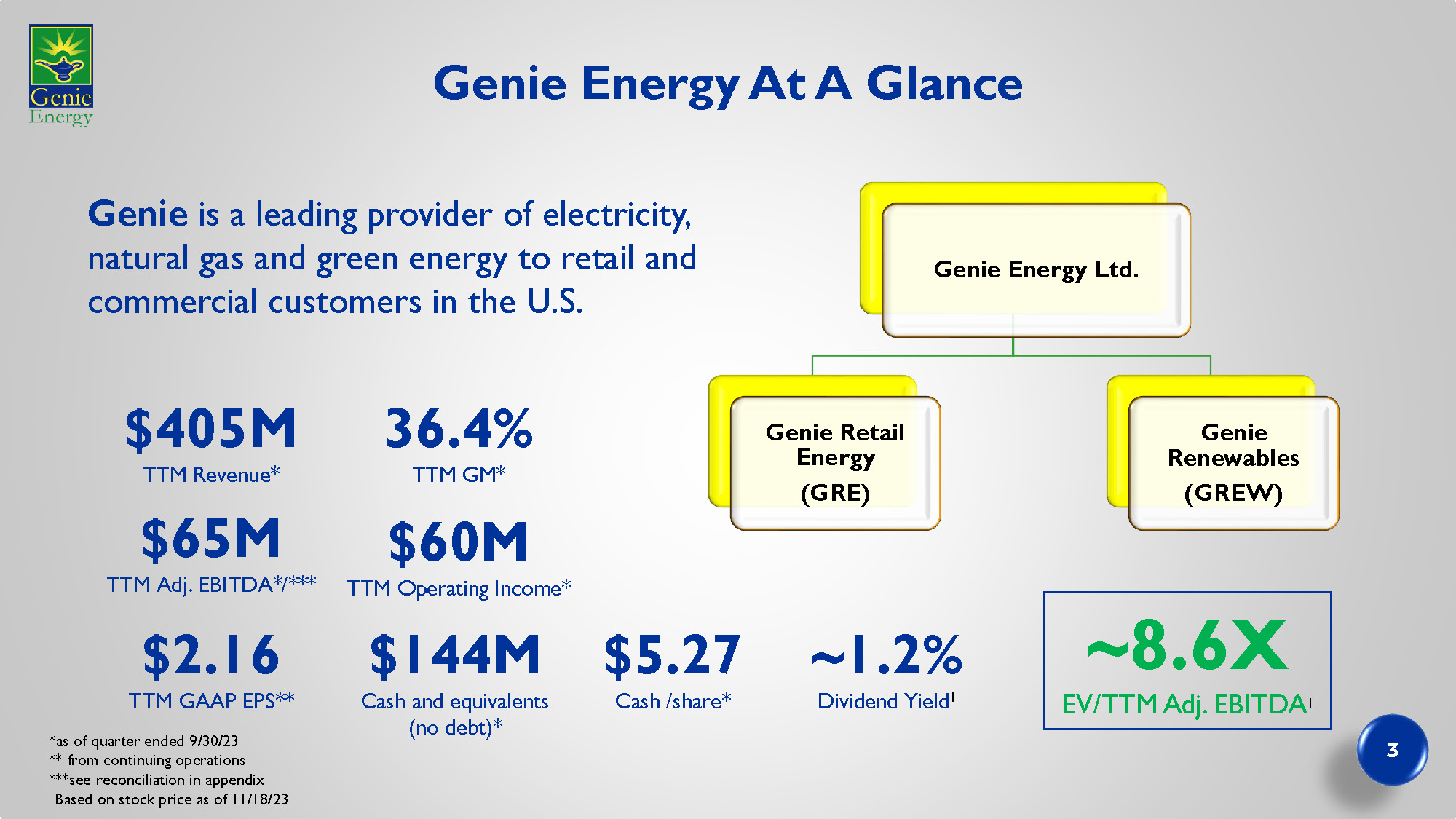 Genie Energy

Genie Energy At A Glance

Genie is a leading provider of electricity, natural gas and green energy to retail and commercial customers in the U.S.

Genie Energy Ltd.

Genie Retail Energy (GRE)

Genie Renewables (GREW)

$405M
TTM Revenue*

36.4%
TTM GM*

$65M
TTM Adj. EBITDA*/***

$60M
TTM Operating Income*

$2.16
TTM GAAP EPS**

$144M
Cash and equivalents (no debt)*

$5.27
Cash /share*

~1.2%
Dividend Yield$^1$

~8.6X
EV/TTM Adj. EBITDA$^1$

*as of quarter ended 9/30/23
** from continuing operations
***see reconciliation in appendix
$^1$Based on stock price as of 11/18/23

3